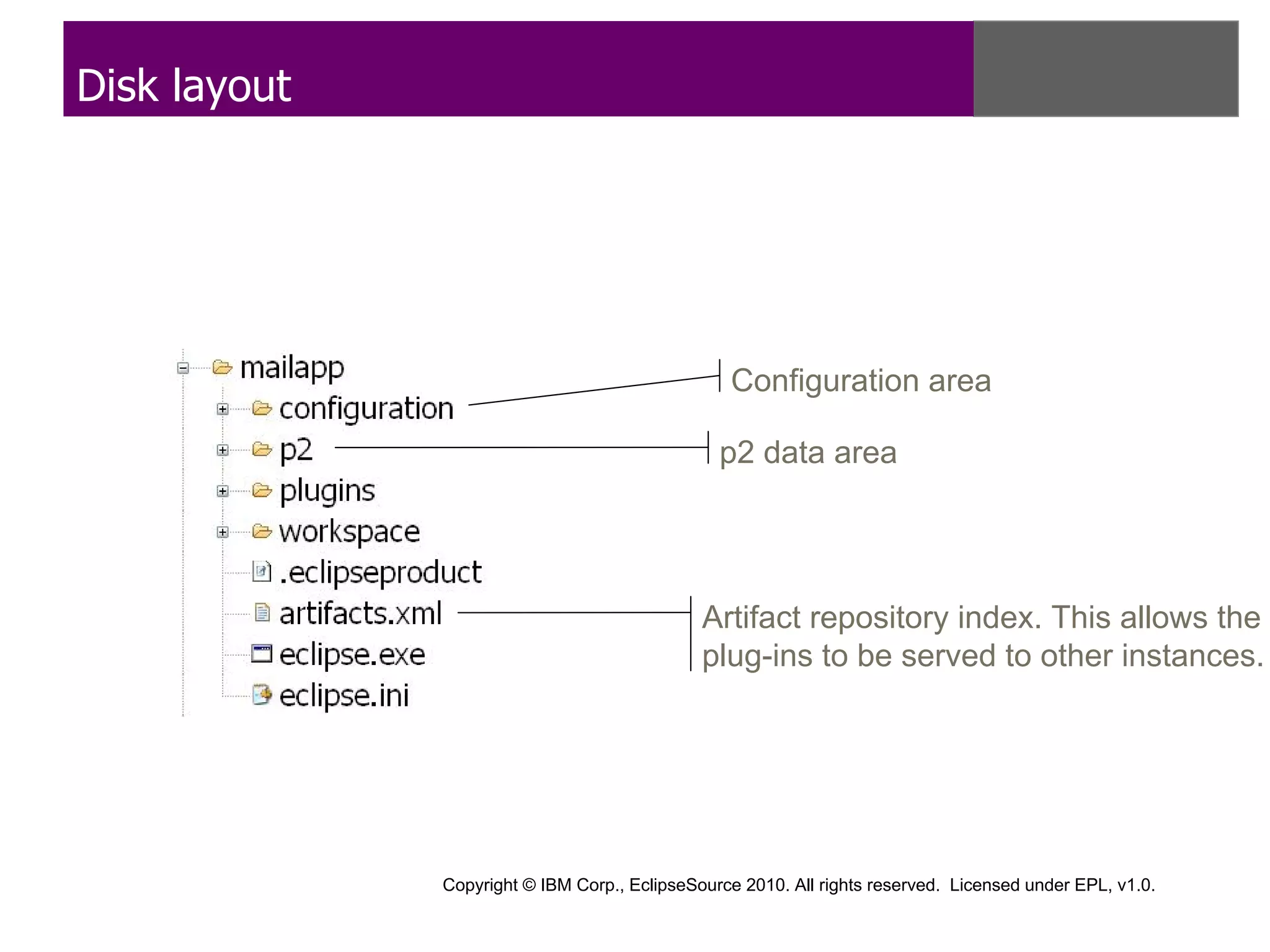 Disk layout

mailapp
configuration
p2
plugins
workspace
.eclipseproduct
artifacts.xml
eclipse.exe
eclipse.ini

Configuration area

p2 data area

Artifact repository index. This allows the plug-ins to be served to other instances.

Copyright © IBM Corp., EclipseSource 2010. All rights reserved. Licensed under EPL, v1.0.